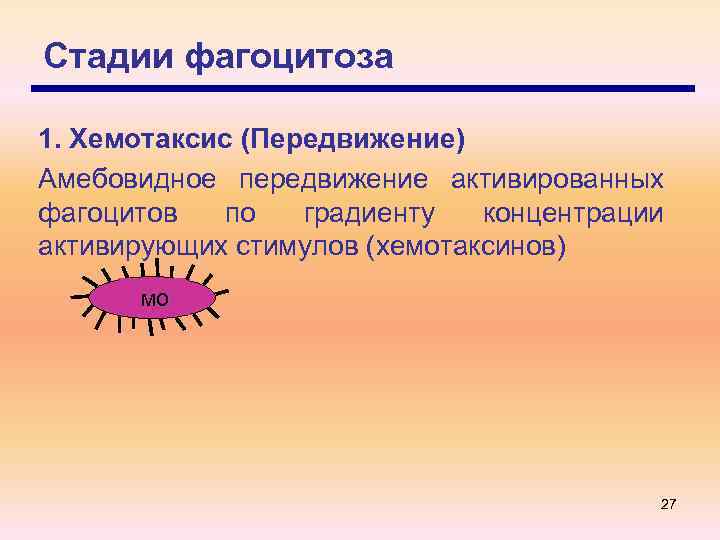 Стадии фагоцитоза

1. Хемотаксис (Передвижение)

Амебовидное передвижение активированных фагоцитов по градиенту концентрации активирующих стимулов (хемотаксинов)

МО

27